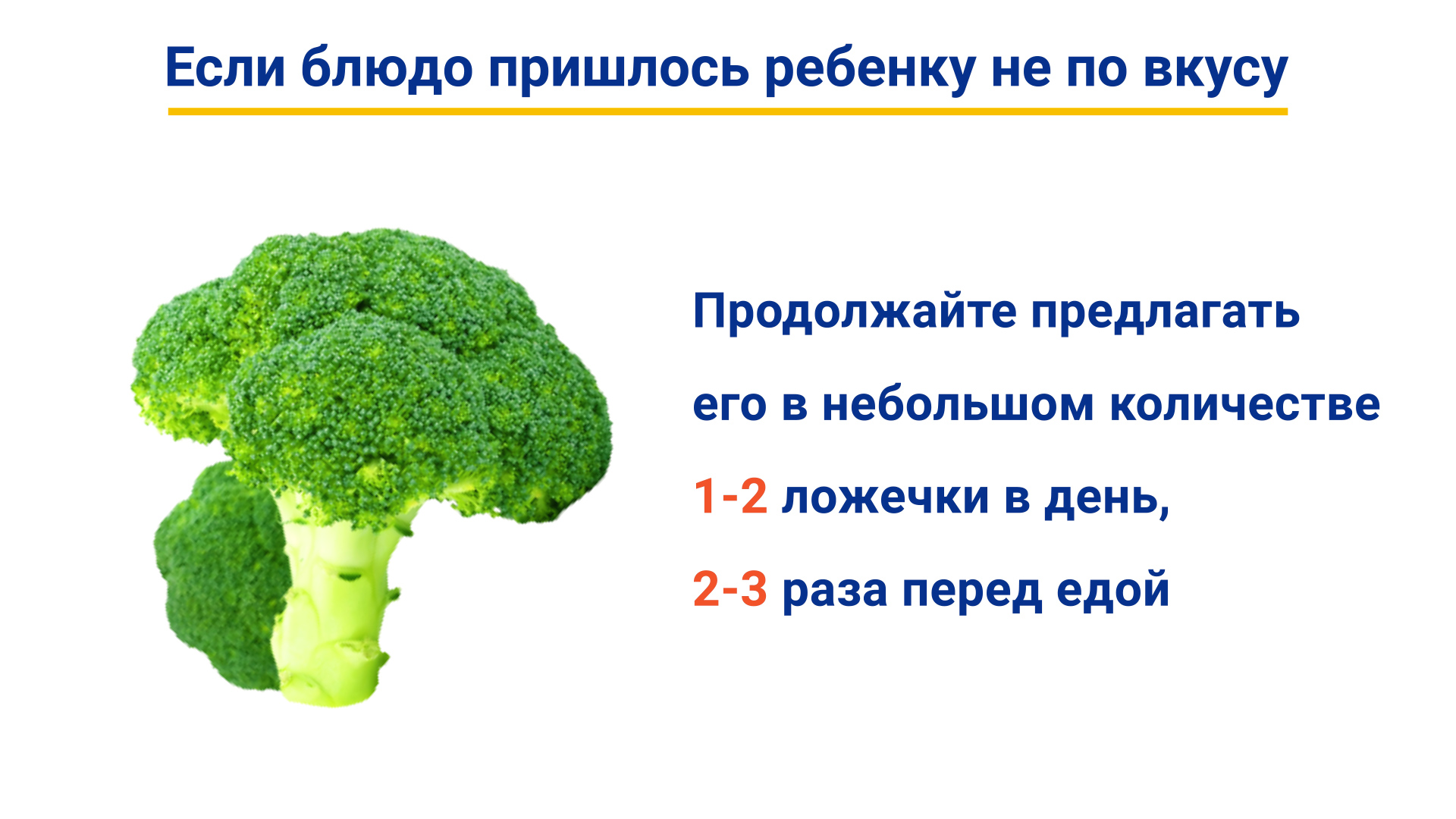 Если блюдо пришлось ребенку не по вкусу

Продолжайте предлагать

его в небольшом количестве

1-2 ложечки в день,

2-3 раза перед едой